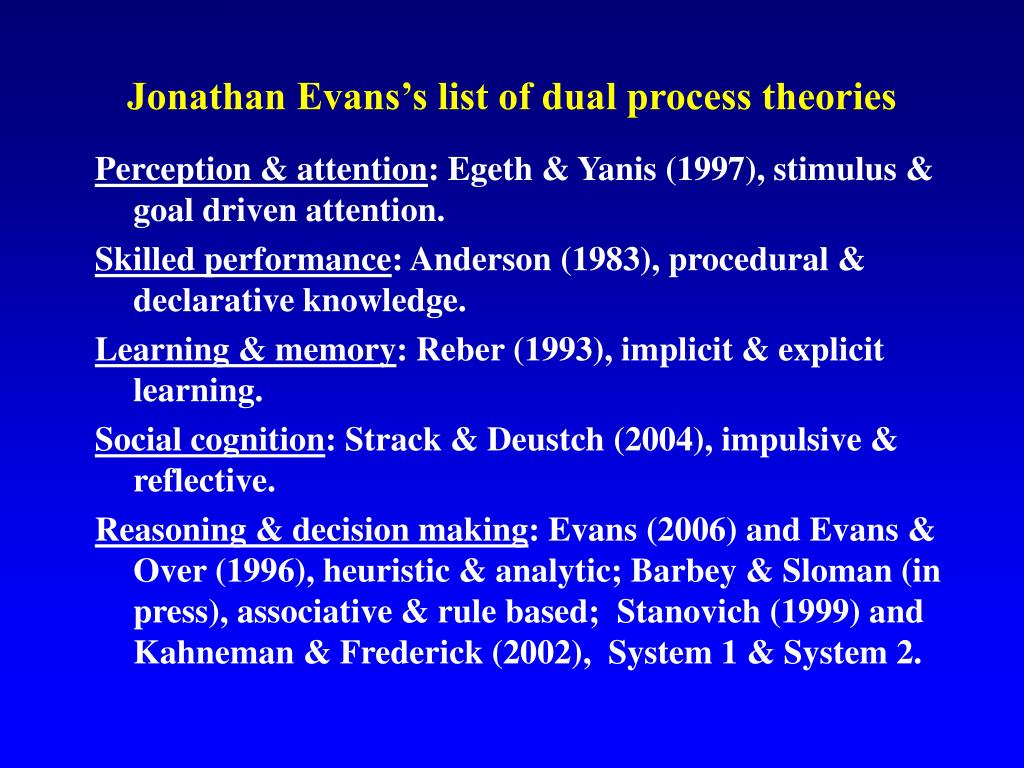 Jonathan Evans's list of dual process theories

Perception & attention: Egeth & Yanis (1997), stimulus & goal driven attention.

Skilled performance: Anderson (1983), procedural & declarative knowledge.

Learning & memory: Reber (1993), implicit & explicit learning.

Social cognition: Strack & Deustch (2004), impulsive & reflective.

Reasoning & decision making: Evans (2006) and Evans & Over (1996), heuristic & analytic; Barbey & Sloman (in press), associative & rule based; Stanovich (1999) and Kahneman & Frederick (2002), System 1 & System 2.